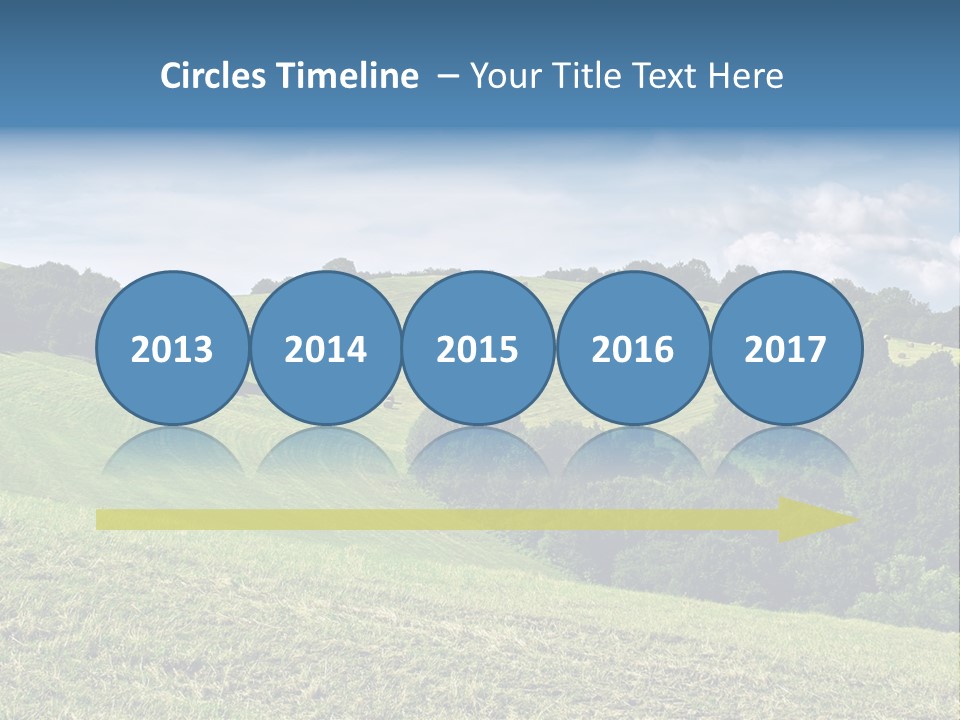 Circles Timeline – Your Title Text Here

2013

2014

2015

2016

2017